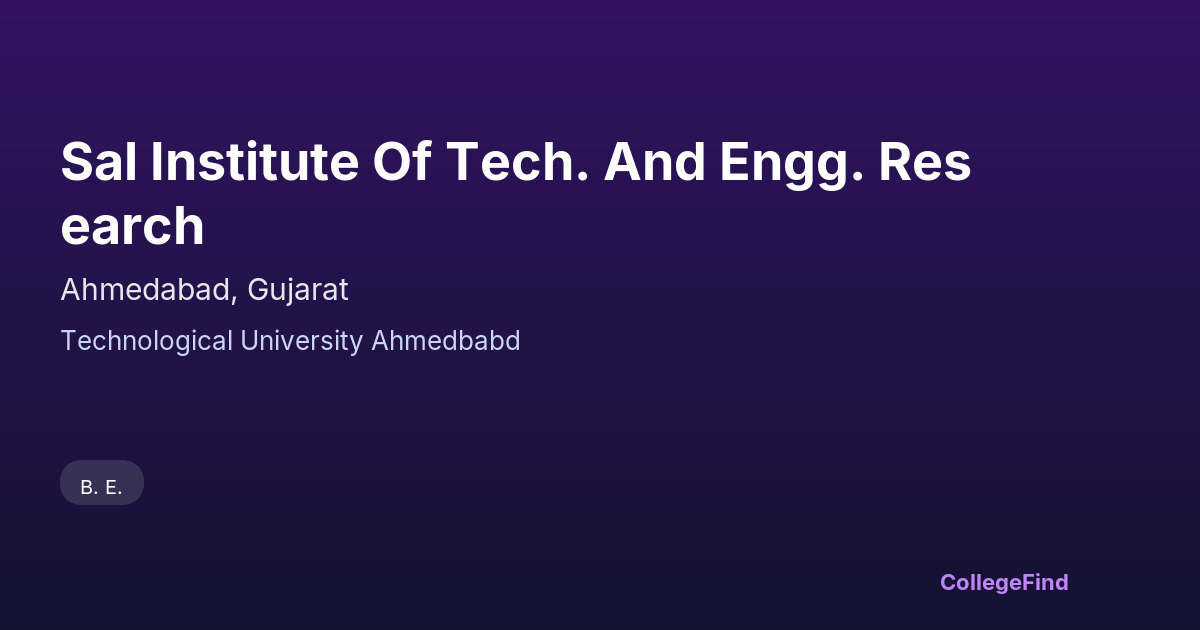 Sal Institute Of Tech. And Engg. Res earch

Ahmedabad, Gujarat

Technological University Ahmedbabd

B. E.

CollegeFind